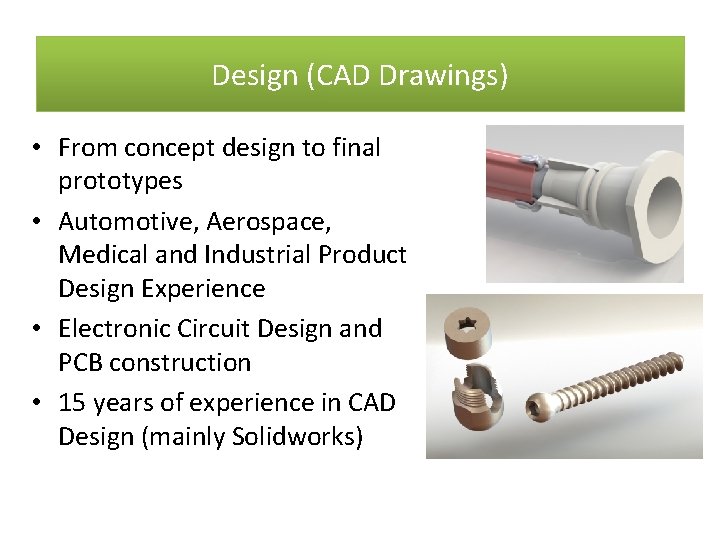 Design (CAD Drawings)

• From concept design to final prototypes
• Automotive, Aerospace, Medical and Industrial Product Design Experience
• Electronic Circuit Design and PCB construction
• 15 years of experience in CAD Design (mainly Solidworks)